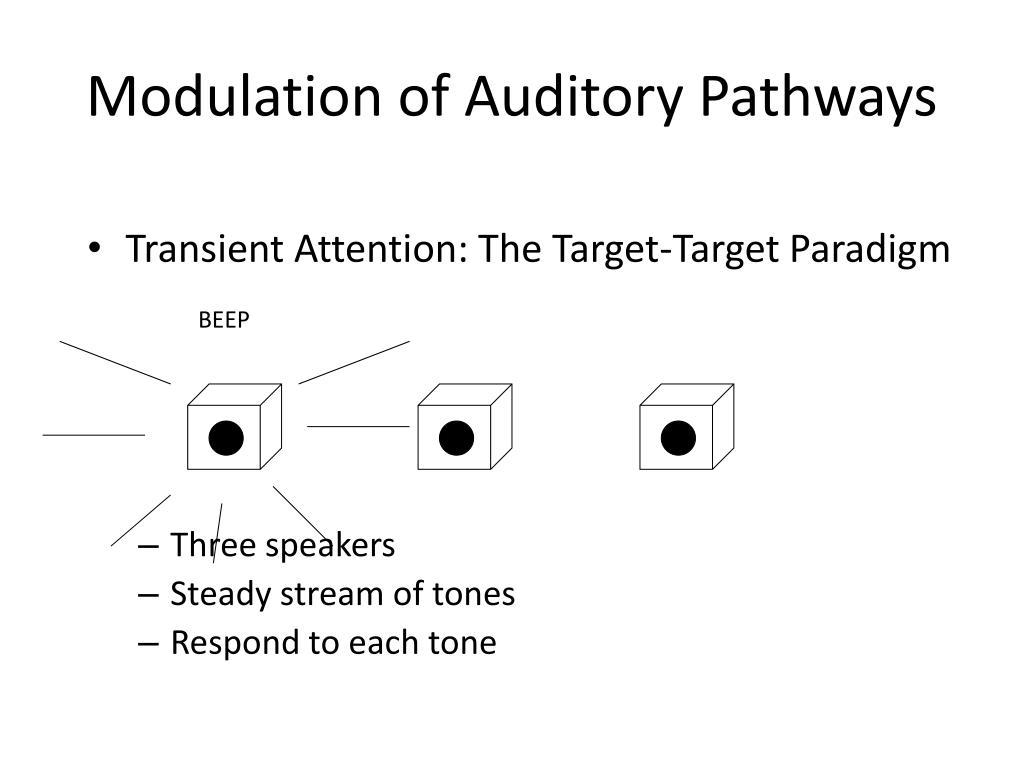 Modulation of Auditory Pathways

• Transient Attention: The Target-Target Paradigm

BEEP

– Three speakers
– Steady stream of tones
– Respond to each tone